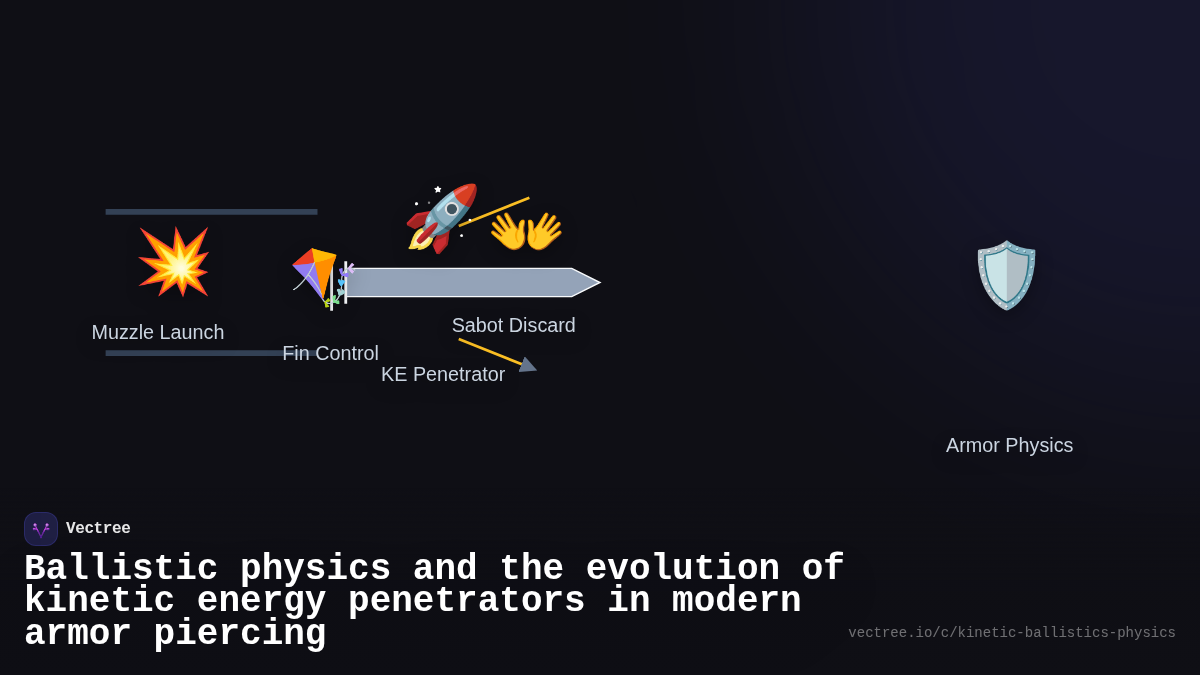 Muzzle Launch

Fin Control

Sabot Discard

KE Penetrator

Armor Physics

Vectree

Ballistic physics and the evolution of kinetic energy penetrators in modern armor piercing

vectree.io/c/kinetic-ballistics-physics